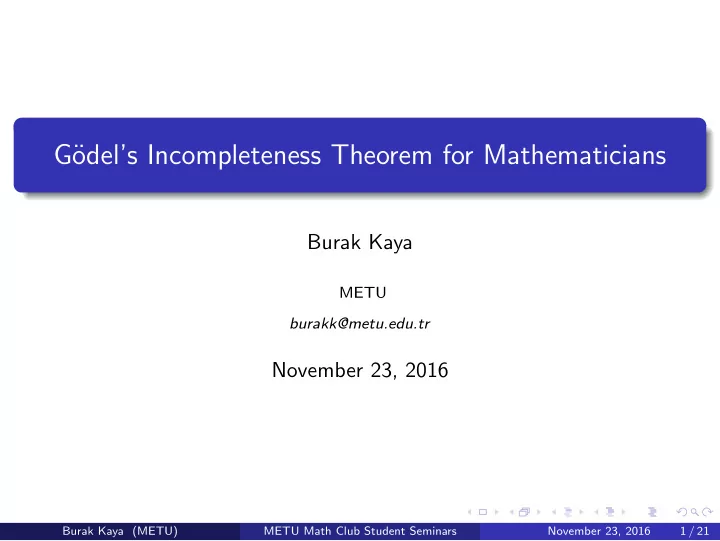 Gödel's Incompleteness Theorem for Mathematicians

Burak Kaya

METU

burakk@metu.edu.tr

November 23, 2016

Burak Kaya (METU) METU Math Club Student Seminars November 23, 2016 1 / 21